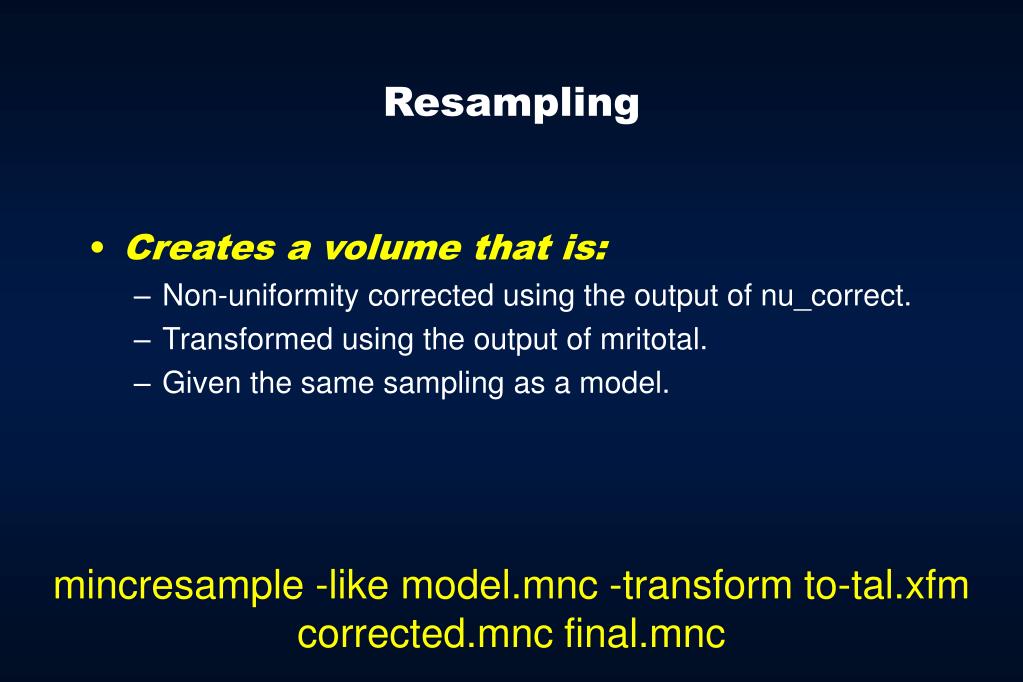 Resampling

• Creates a volume that is:
– Non-uniformity corrected using the output of nu_correct.
– Transformed using the output of mritotal.
– Given the same sampling as a model.

mincresample -like model.mnc -transform to-tal.xfm corrected.mnc final.mnc